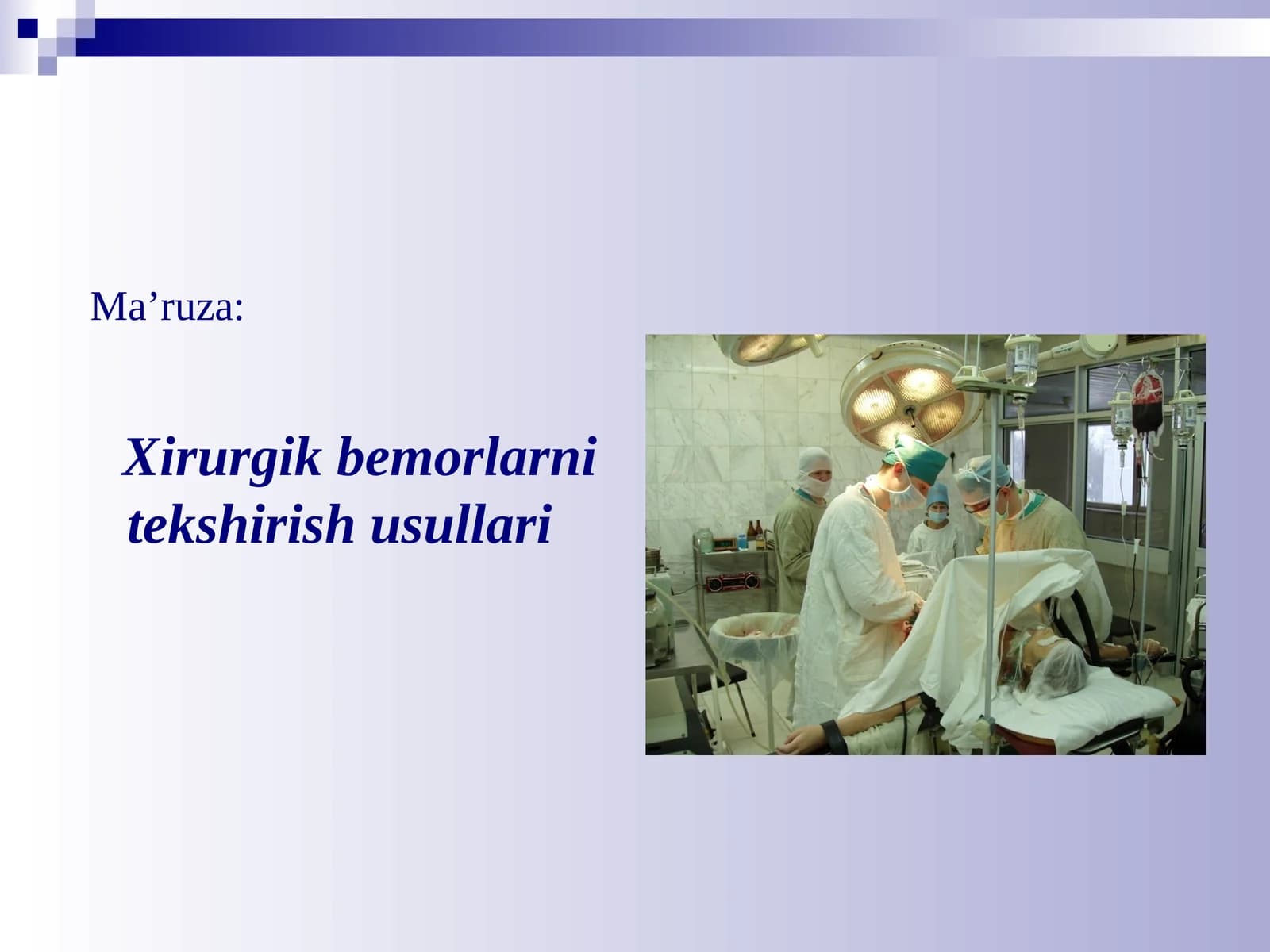 Ma’ruza:

Xirurgik bemorlarni tekshirish usullari